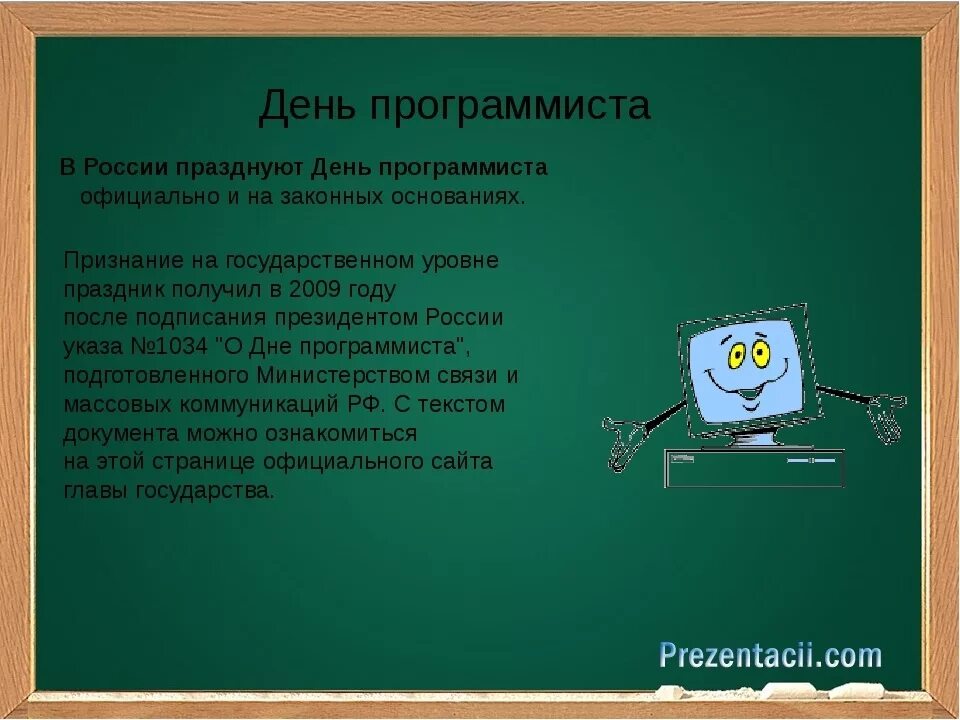 День программиста

В России празднуют День программиста официально и на законных основаниях.

Признание на государственном уровне праздник получил в 2009 году после подписания президентом России указа №1034 "О Дне программиста", подготовленного Министерством связи и массовых коммуникаций РФ. С текстом документа можно ознакомиться на этой странице официального сайта главы государства.

Prezentacii.com